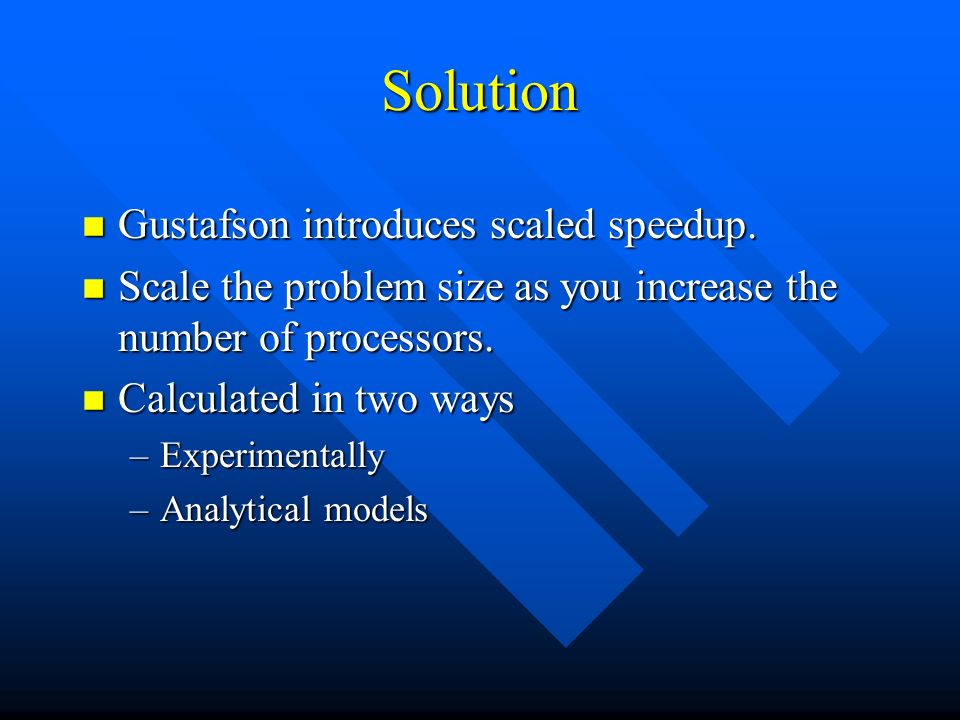 Solution

Gustafson introduces scaled speedup.

Scale the problem size as you increase the number of processors.

Calculated in two ways

– Experimentally

– Analytical models